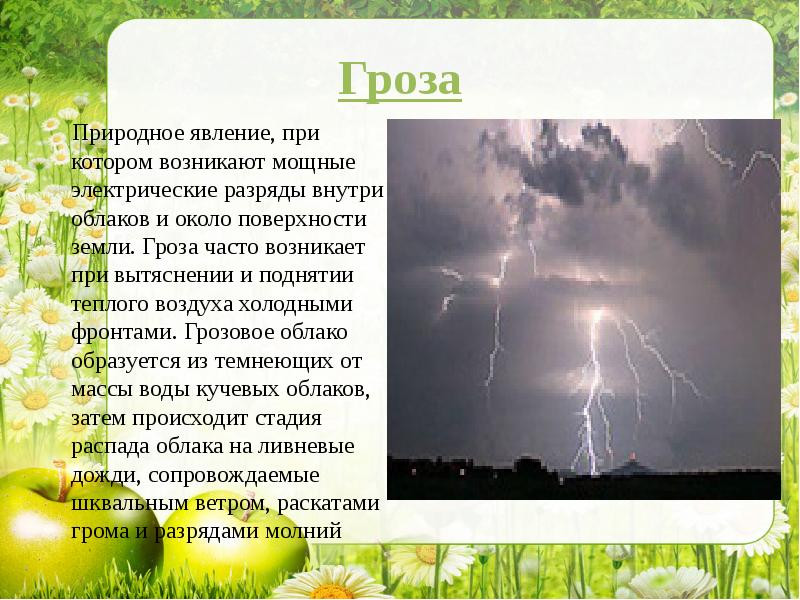 Гроза

Природное явление, при котором возникают мощные электрические разряды внутри облаков и около поверхности земли. Гроза часто возникает при вытяснении и поднятии теплого воздуха холодными фронтами. Грозовое облако образуется из темнеющих от массы воды кучевых облаков, затем происходит стадия распада облака на ливневые дожди, сопровождаемые шквальным ветром, раскатами грома и разрядами молний